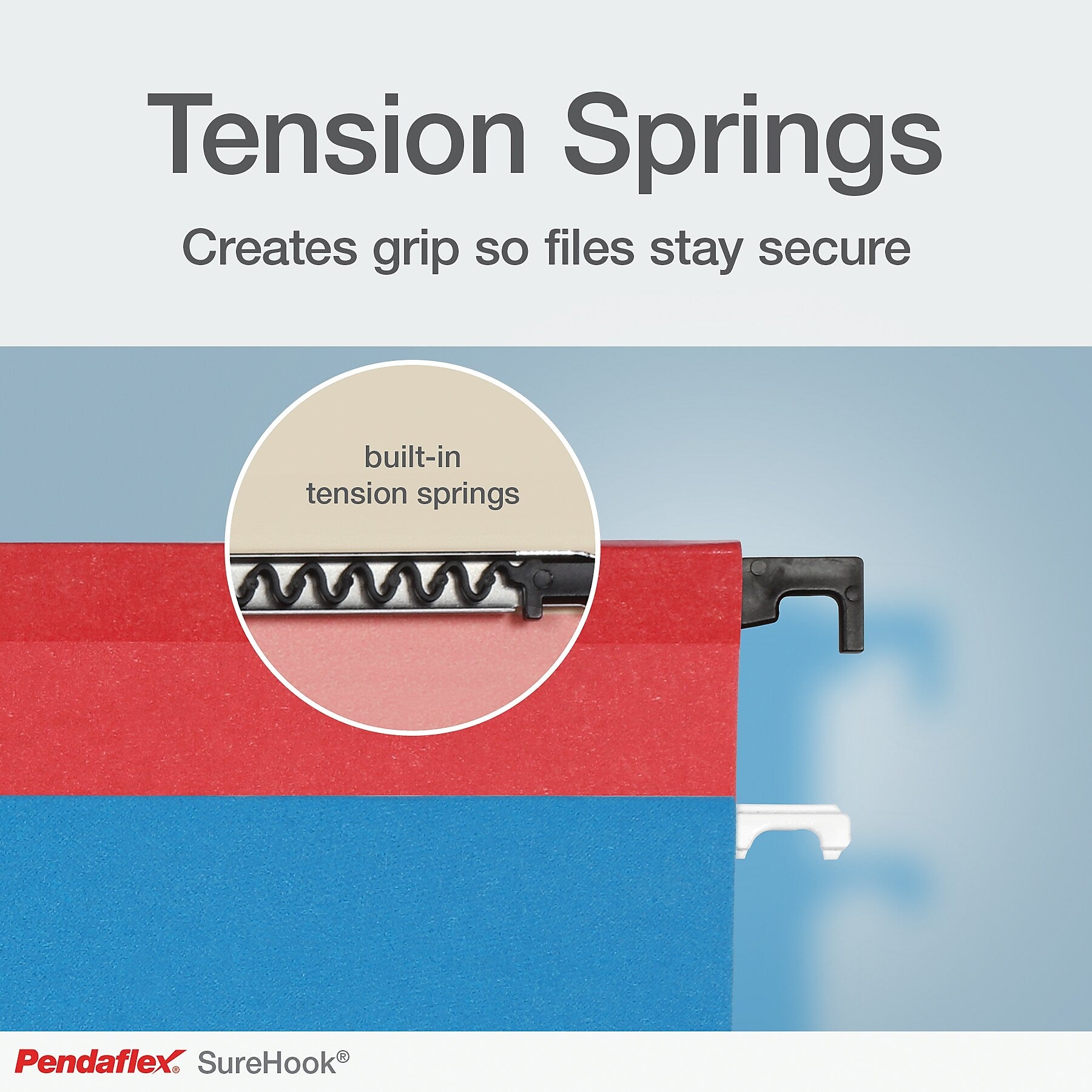 Tension Springs

Creates grip so files stay secure

built-in tension springs

Pendaflex® SureHook®